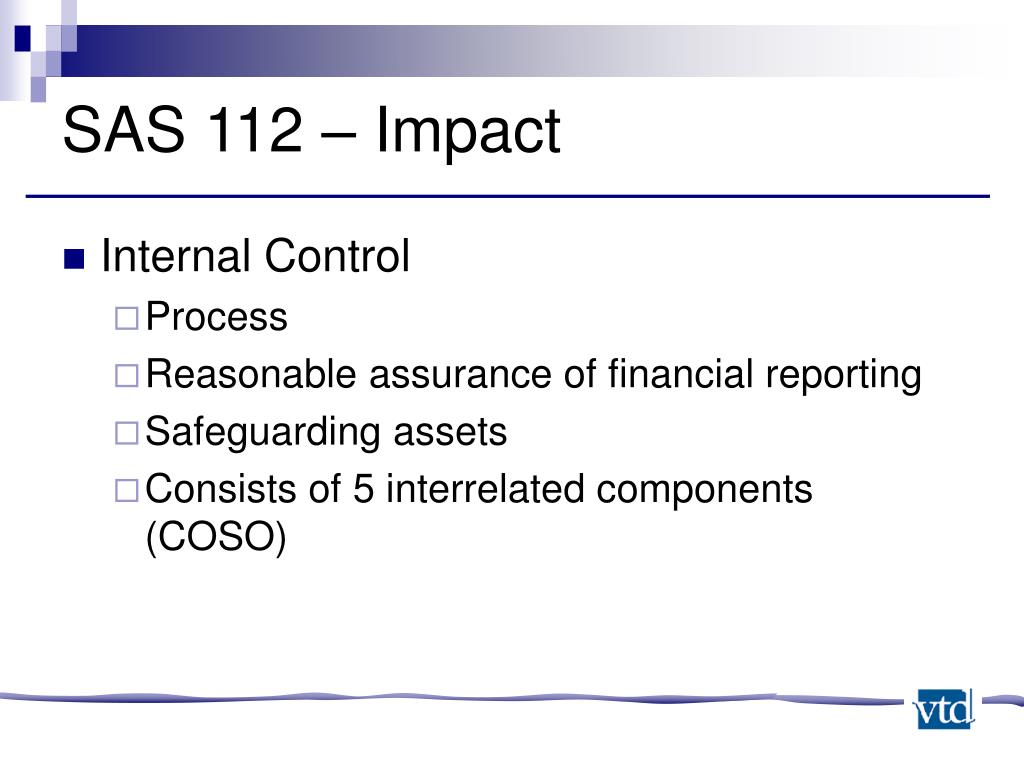 SAS 112 – Impact

Internal Control

Process

Reasonable assurance of financial reporting

Safeguarding assets

Consists of 5 interrelated components (COSO)

vtd